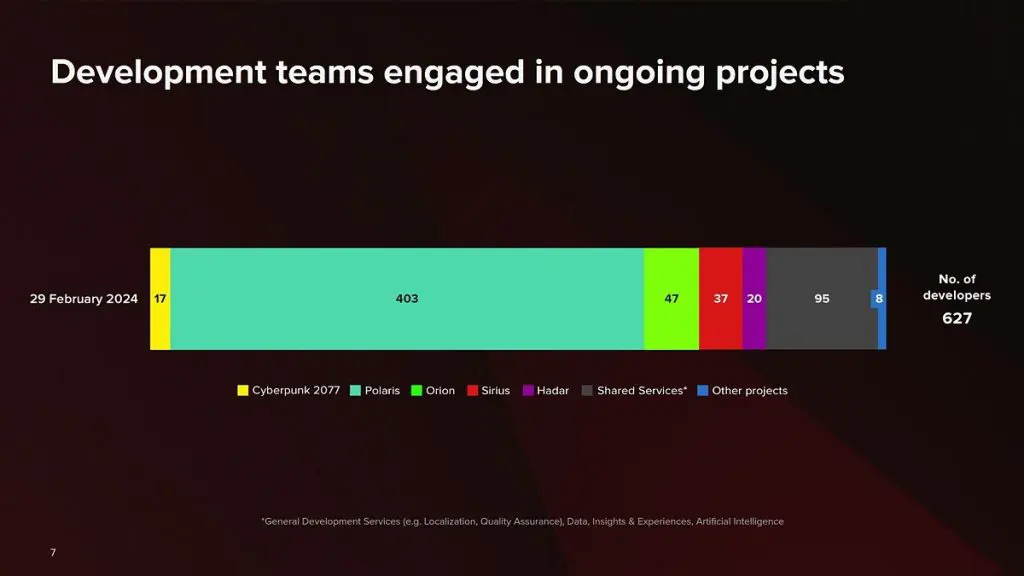 Development teams engaged in ongoing projects

29 February 2024 17 403 47 37 20 95 8

No. of developers
627

Cyberpunk 2077 Polaris Orion Sirius Hadar Shared Services* Other projects

*General Development Services (e.g. Localization, Quality Assurance), Data, Insights & Experiences, Artificial Intelligence

7